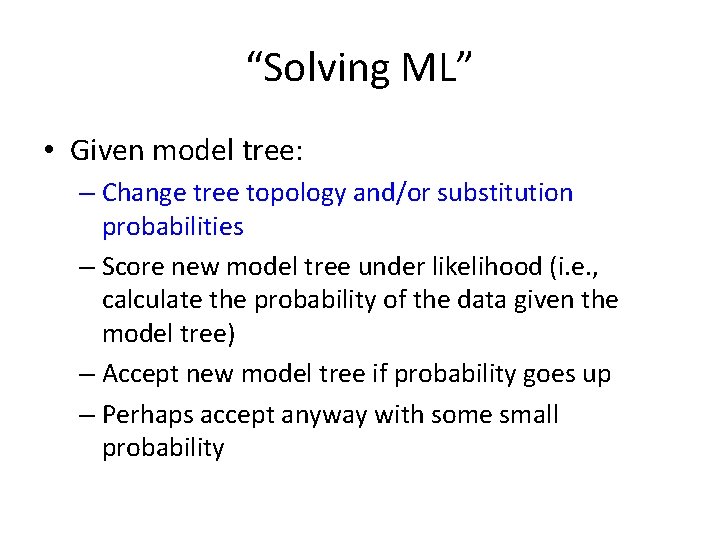 “Solving ML”

• Given model tree:
– Change tree topology and/or substitution probabilities
– Score new model tree under likelihood (i.e., calculate the probability of the data given the model tree)
– Accept new model tree if probability goes up
– Perhaps accept anyway with some small probability